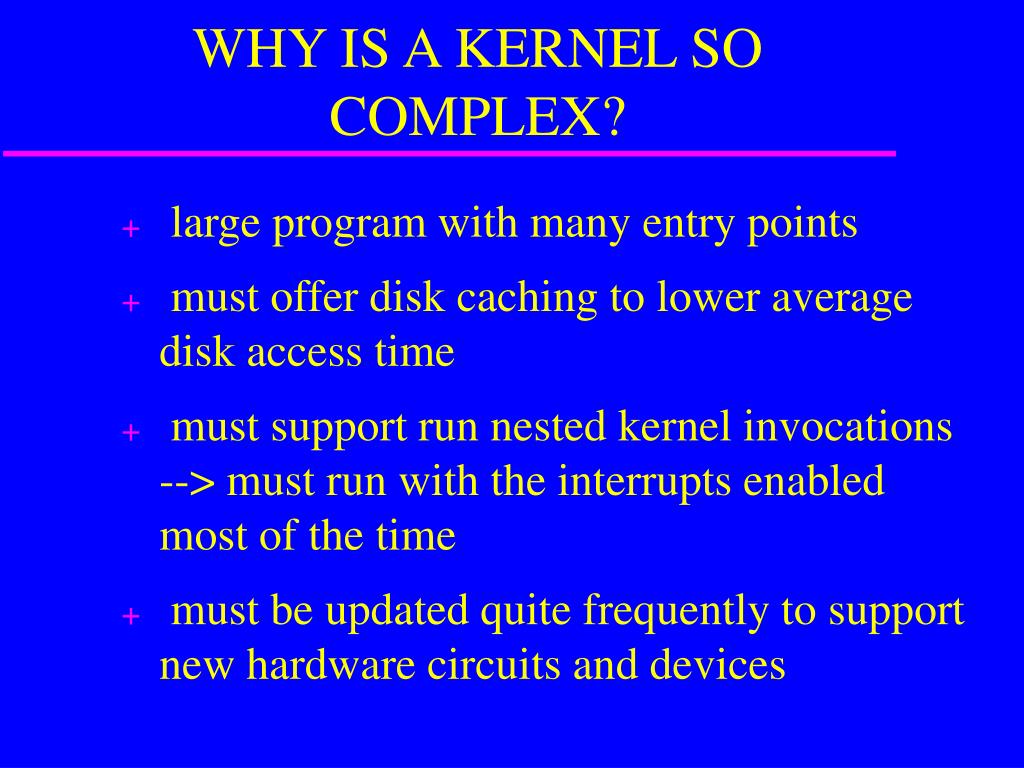 WHY IS A KERNEL SO COMPLEX?

+ large program with many entry points

+ must offer disk caching to lower average disk access time

+ must support run nested kernel invocations --> must run with the interrupts enabled most of the time

+ must be updated quite frequently to support new hardware circuits and devices